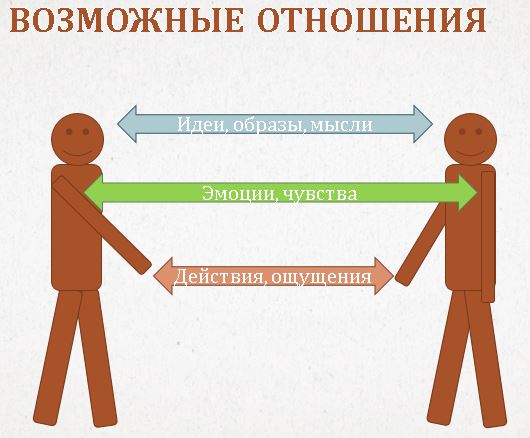 ВОЗМОЖНЫЕ ОТНОШЕНИЯ

Идеи, образы, мысли

Эмоции, чувства

Действия, ощущения